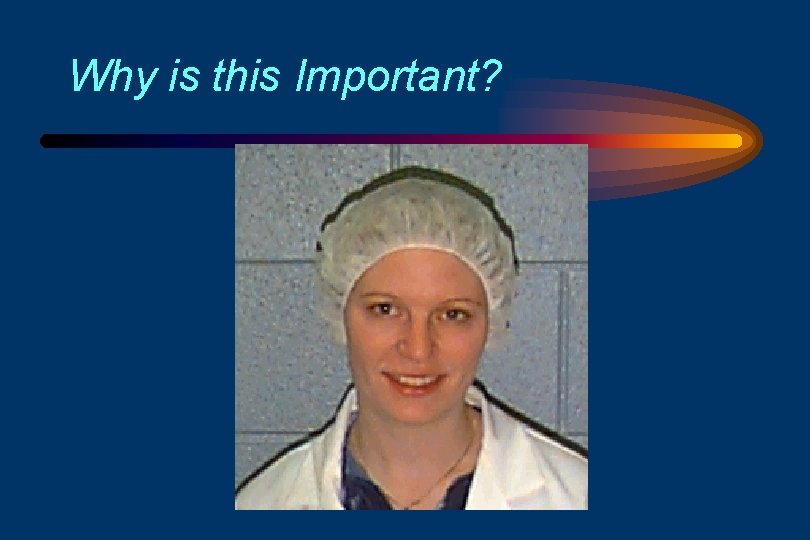 Why is this Important?